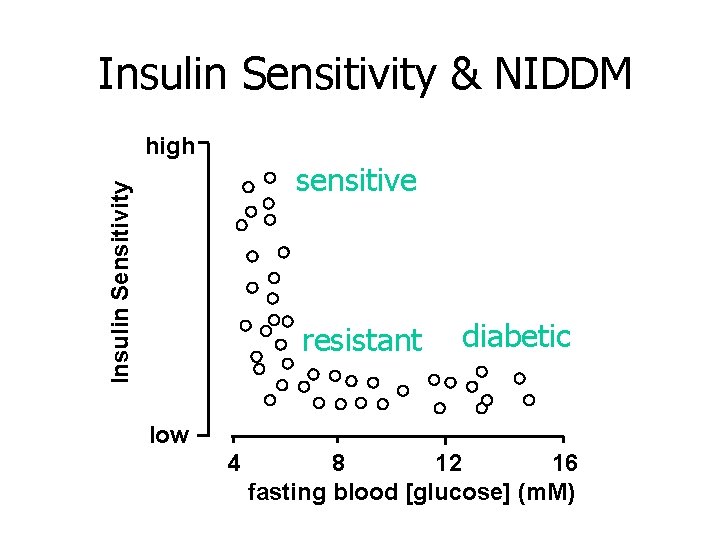 Insulin Sensitivity & NIDDM

high

Insulin Sensitivity

low

sensitive

resistant

diabetic

4
8
12
16

fasting blood [glucose] (mM)